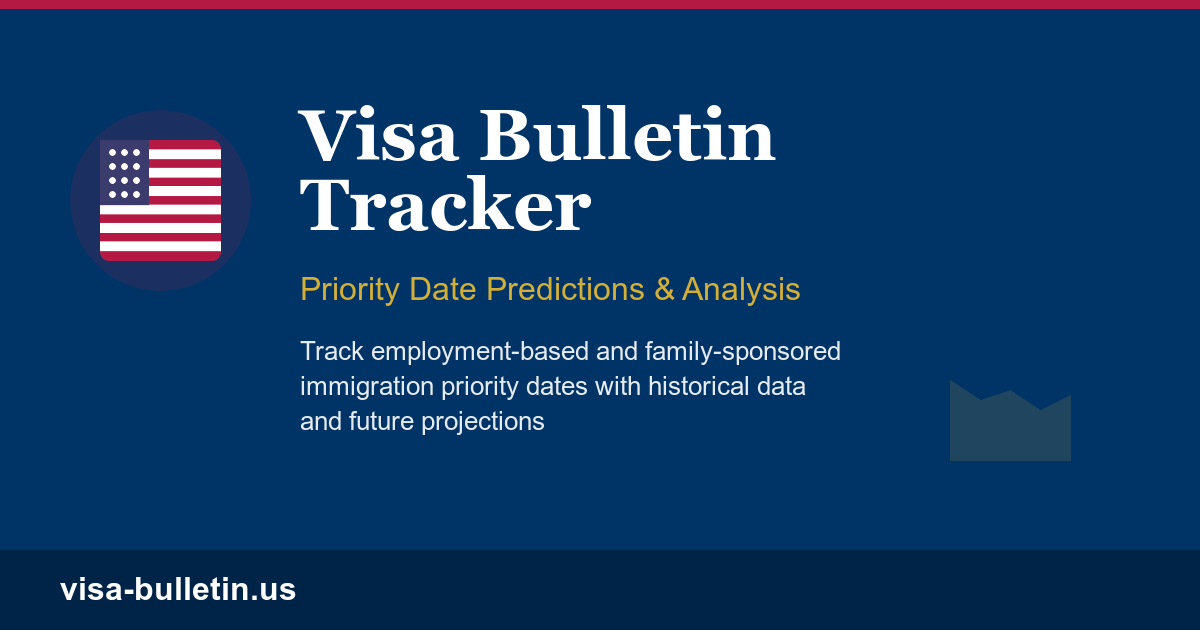 Visa Bulletin Tracker

Priority Date Predictions & Analysis

Track employment-based and family-sponsored immigration priority dates with historical data and future projections

visa-bulletin.us